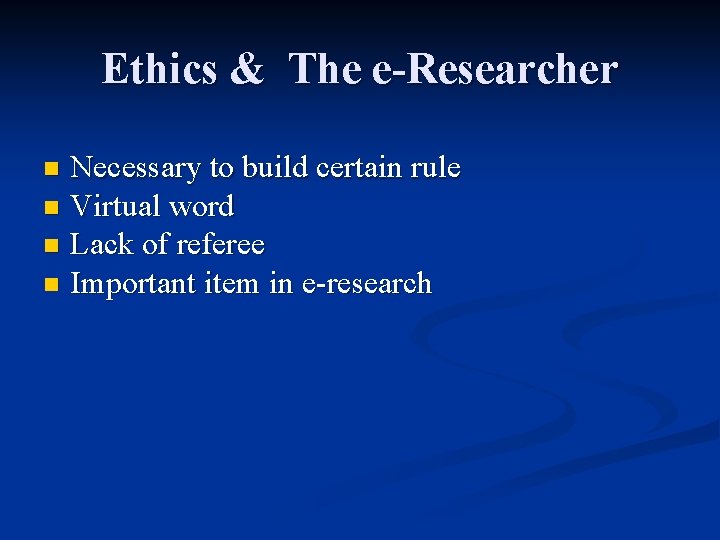 Ethics & The e-Researcher

- Necessary to build certain rule
- Virtual word
- Lack of referee
- Important item in e-research